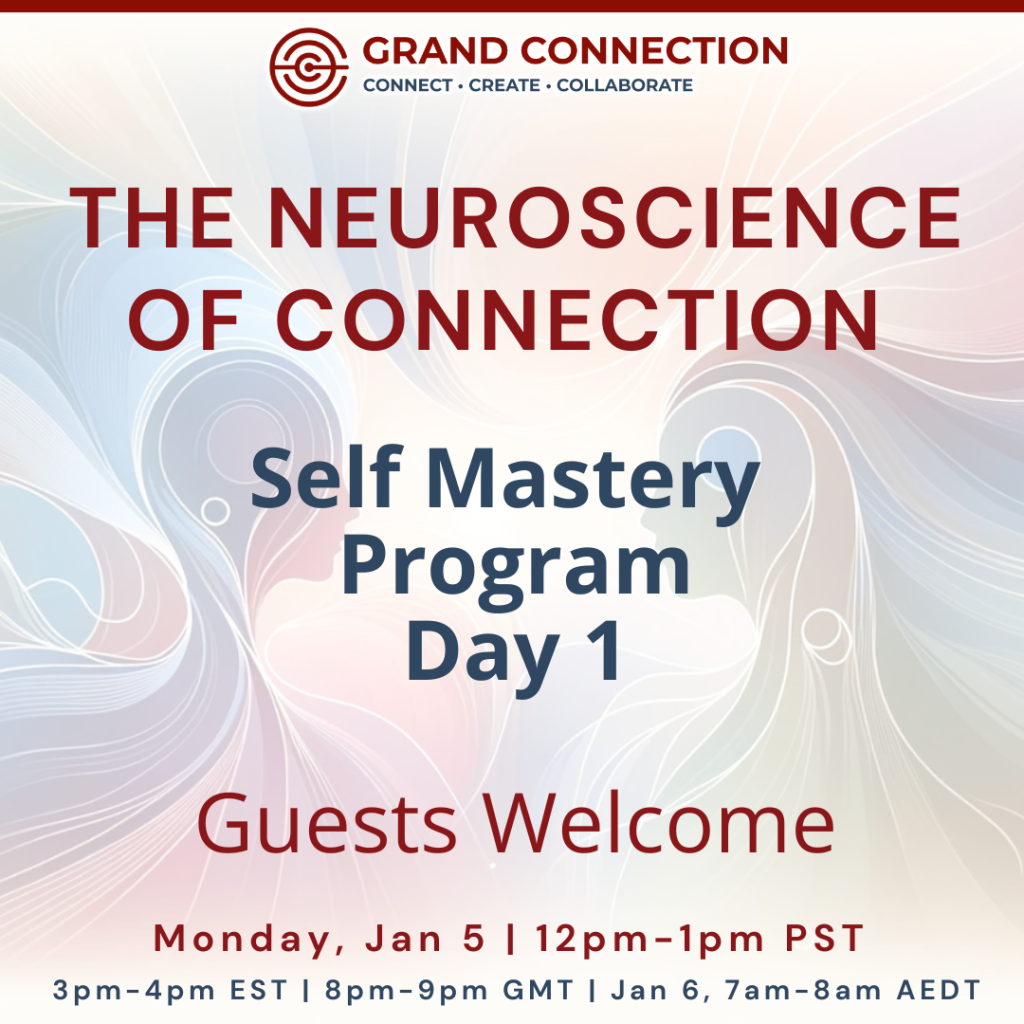 GRAND CONNECTION
CONNECT • CREATE • COLLABORATE

THE NEUROSCIENCE OF CONNECTION

Self Mastery Program Day 1

Guests Welcome

Monday, Jan 5 | 12pm-1pm PST
3pm-4pm EST | 8pm-9pm GMT | Jan 6, 7am-8am AEDT